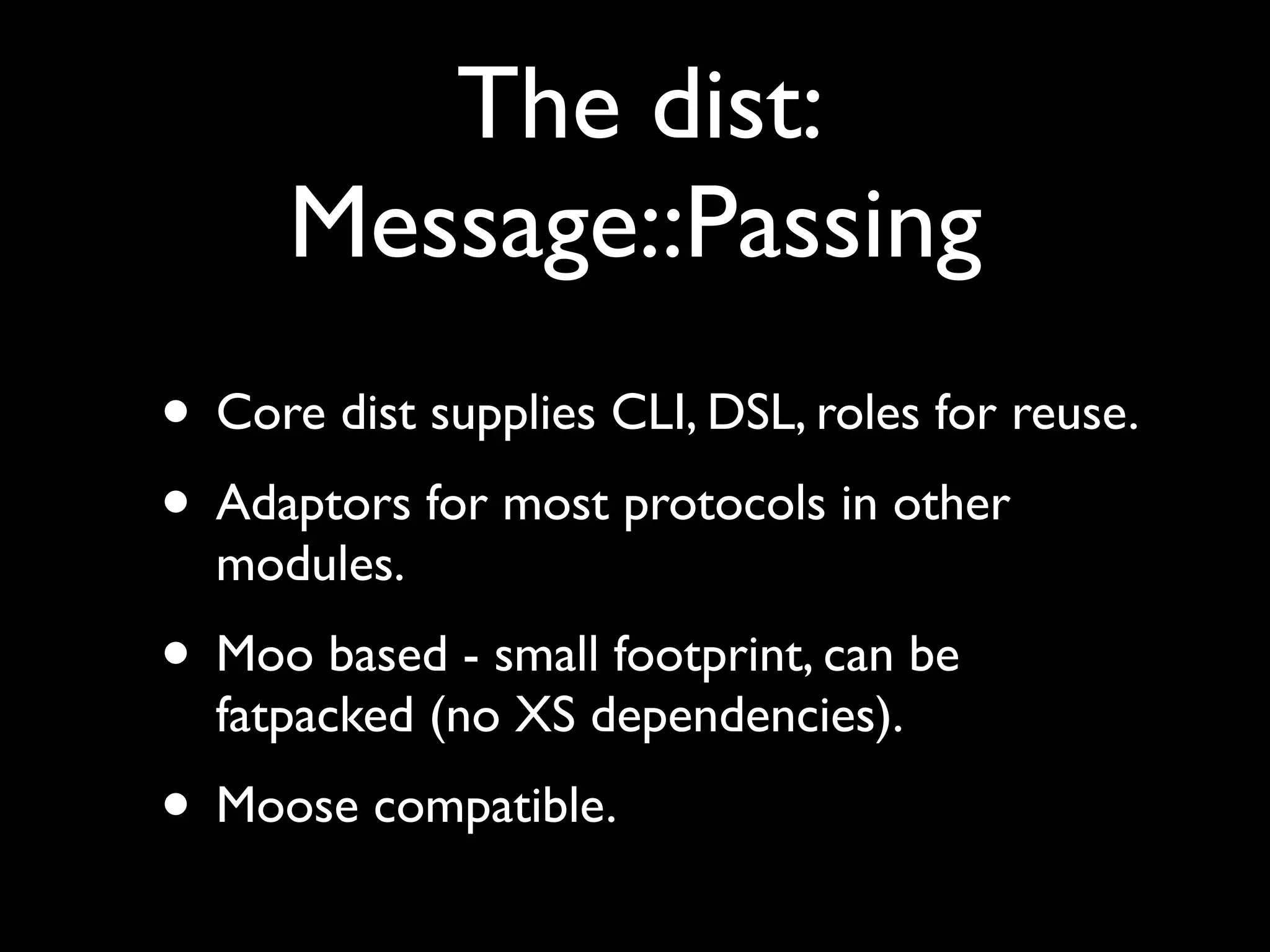 The dist: Message::Passing

• Core dist supplies CLI, DSL, roles for reuse.

• Adaptors for most protocols in other modules.

• Moo based - small footprint, can be fatpacked (no XS dependencies).

• Moose compatible.